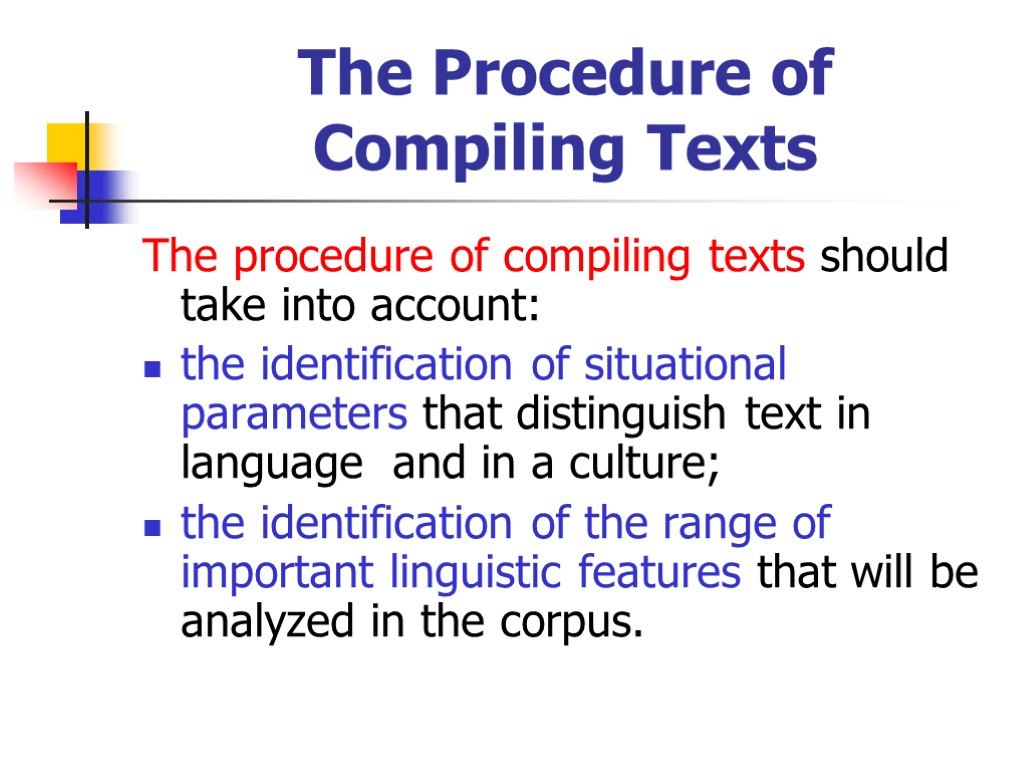 The Procedure of Compiling Texts

The procedure of compiling texts should take into account:

- the identification of situational parameters that distinguish text in language and in a culture;
- the identification of the range of important linguistic features that will be analyzed in the corpus.